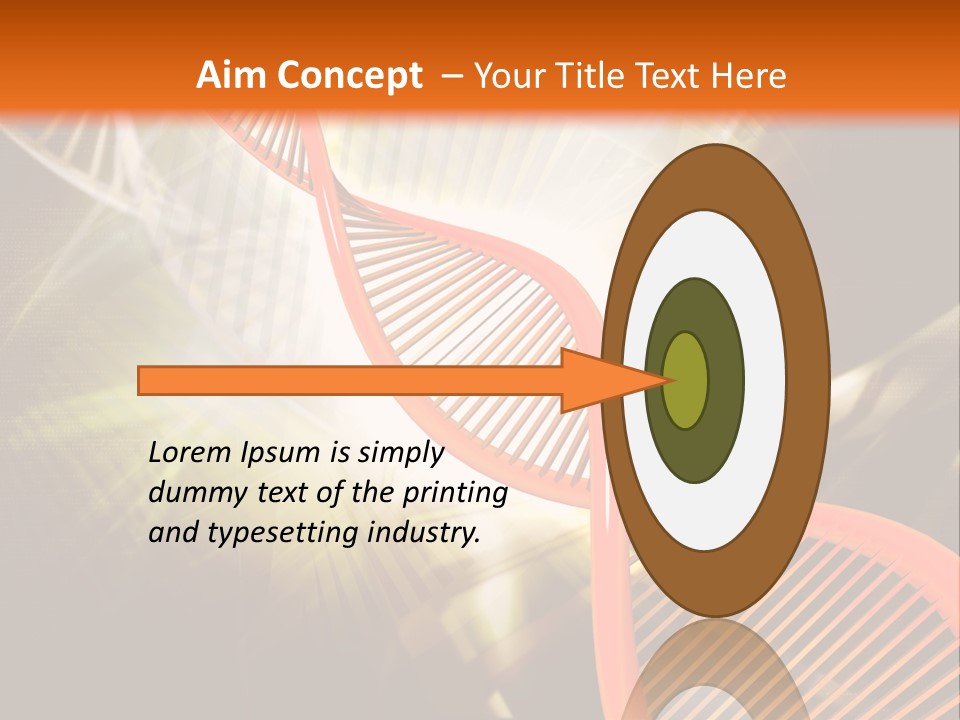 Aim Concept – Your Title Text Here

Lorem Ipsum is simply dummy text of the printing and typesetting industry.